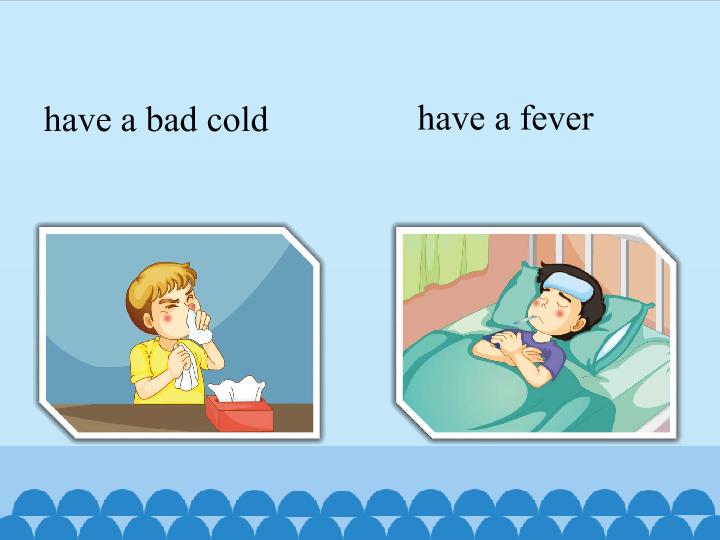 have a bad cold

have a fever